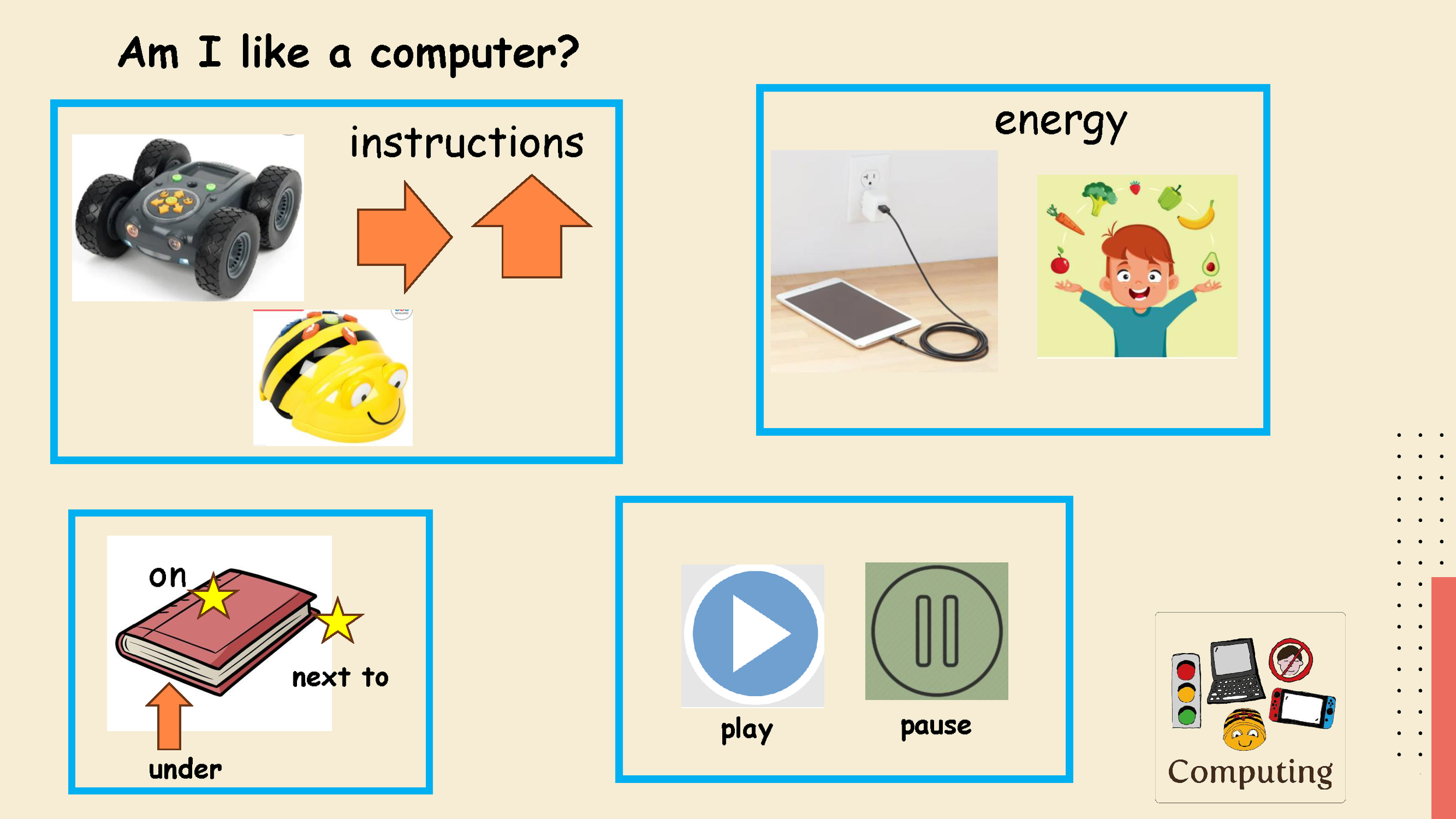 Am I like a computer?

instructions

energy

on

next to

under

play

pause

Computing